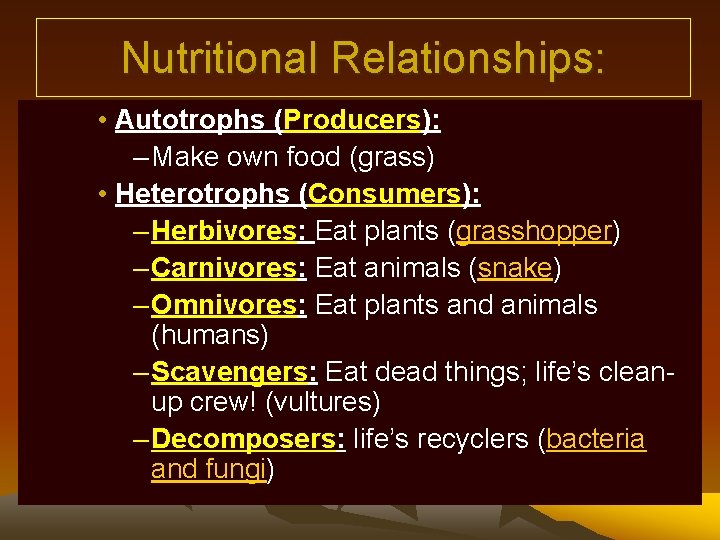 Nutritional Relationships:

• Autotrophs (Producers):
– Make own food (grass)

• Heterotrophs (Consumers):
– Herbivores: Eat plants (grasshopper)
– Carnivores: Eat animals (snake)
– Omnivores: Eat plants and animals (humans)
– Scavengers: Eat dead things; life's clean-up crew! (vultures)
– Decomposers: life's recyclers (bacteria and fungi)